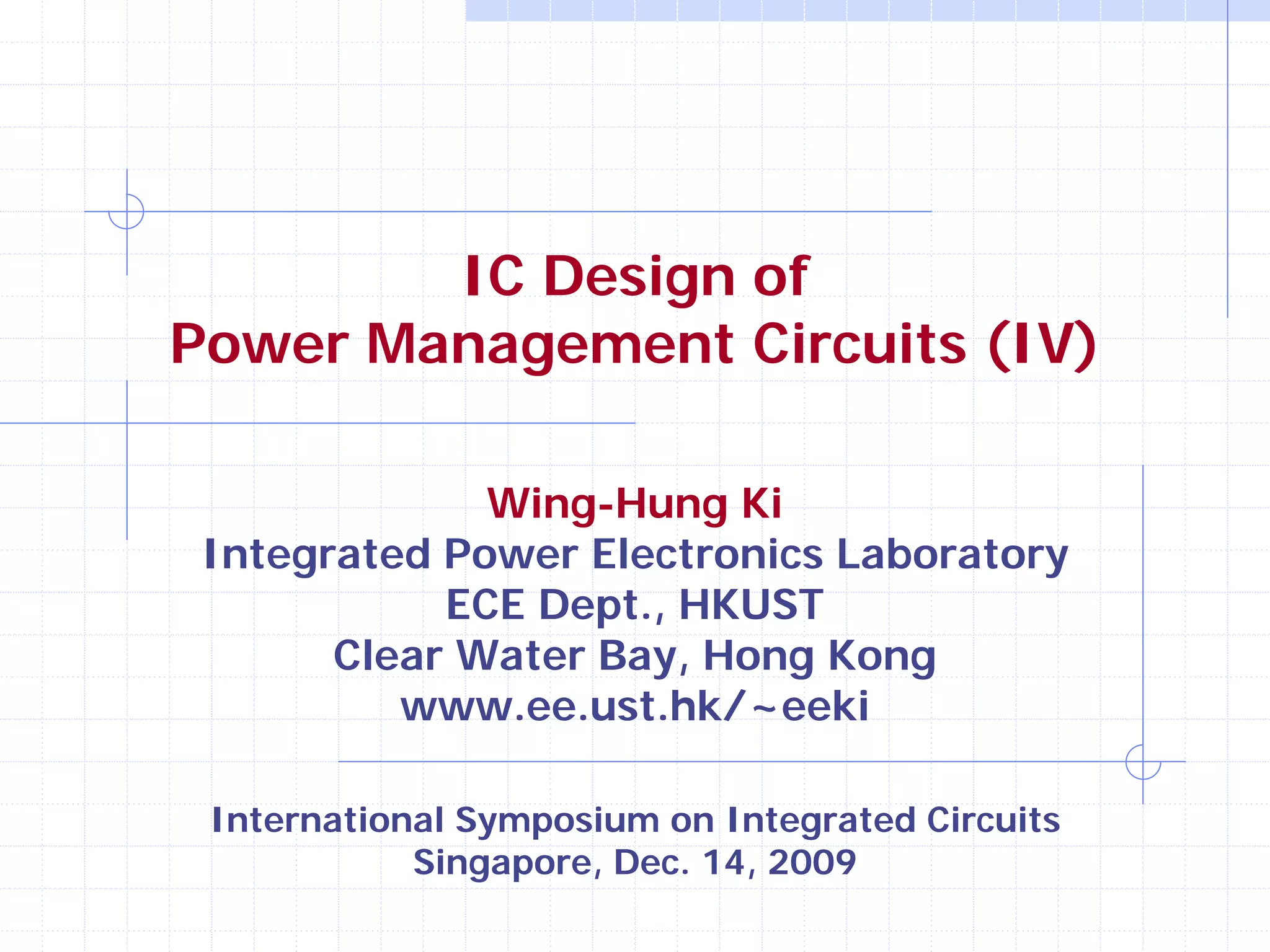 IC Design of
Power Management Circuits (IV)

Wing-Hung Ki
Integrated Power Electronics Laboratory
ECE Dept., HKUST
Clear Water Bay, Hong Kong
www.ee.ust.hk/~eeki

International Symposium on Integrated Circuits
Singapore, Dec. 14, 2009